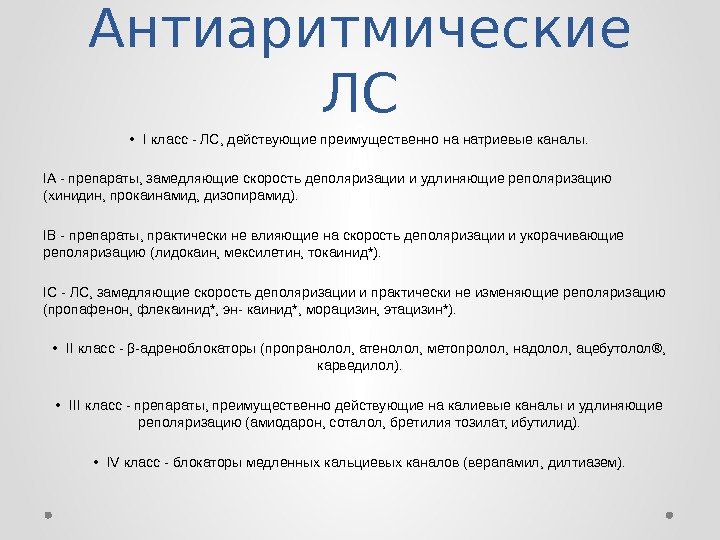 Антиаритмические ЛС

• I класс - ЛС, действующие преимущественно на натриевые каналы.

IA - препараты, замедляющие скорость деполяризации и удлиняющие реполяризацию (хинидин, прокаинамид, дизопирамид).

IB - препараты, практически не влияющие на скорость деполяризации и укорачивающие реполяризацию (лидокаин, мексилетин, токаинид*).

IC - ЛС, замедляющие скорость деполяризации и практически не изменяющие реполяризацию (пропафенон, флекаинид*, эн- каинид*, морацизин, этацизин*).

• II класс - β-адреноблокаторы (пропранолол, атенолол, метопролол, надолол, ацебутолол®, карведилол).

• III класс - препараты, преимущественно действующие на калиевые каналы и удлиняющие реполяризацию (амиодарон, соталол, бретилия тозилат, ибутилид).

• IV класс - блокаторы медленных кальциевых каналов (верапамил, дилтиазем).